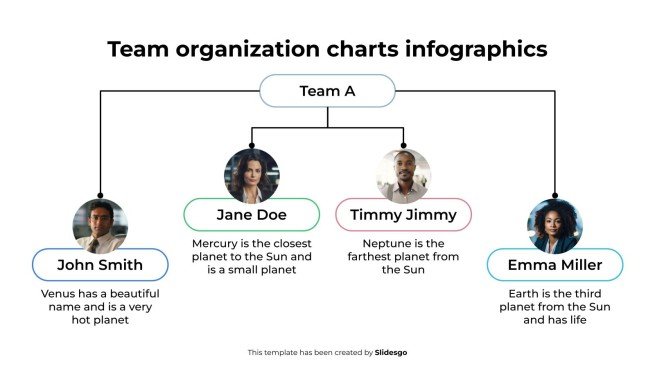 Team organization charts infographics

Team A

John Smith

Venus has a beautiful name and is a very hot planet

Jane Doe

Mercury is the closest planet to the Sun and is a small planet

Timmy Jimmy

Neptune is the farthest planet from the Sun

Emma Miller

Earth is the third planet from the Sun and has life

This template has been created by Slidesgo